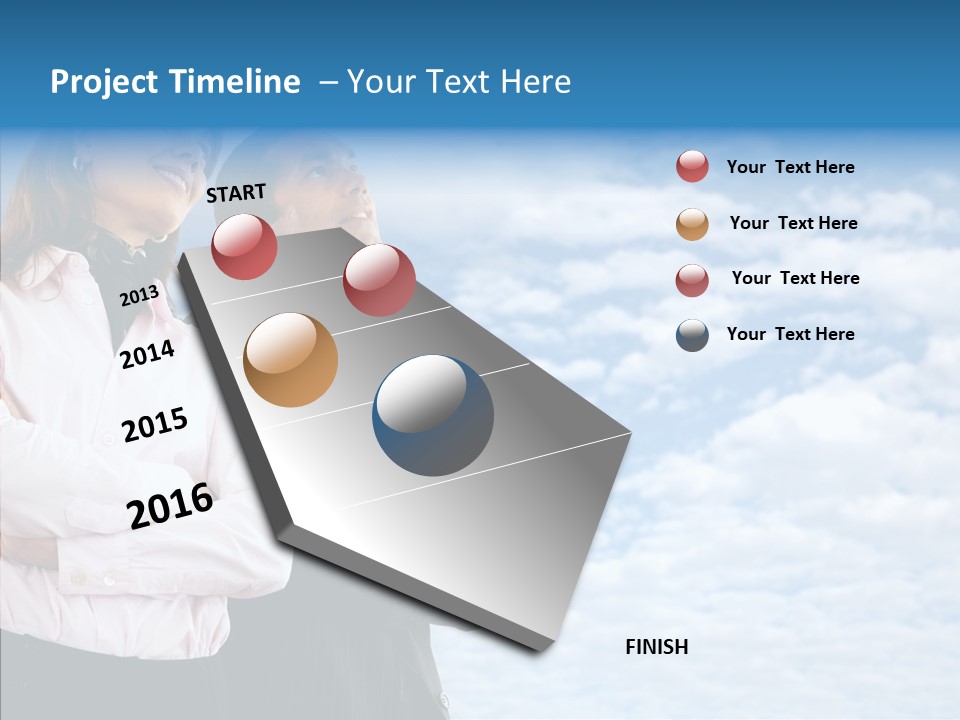 Project Timeline – Your Text Here

START

2013

2014

2015

2016

Your Text Here

Your Text Here

Your Text Here

Your Text Here

FINISH